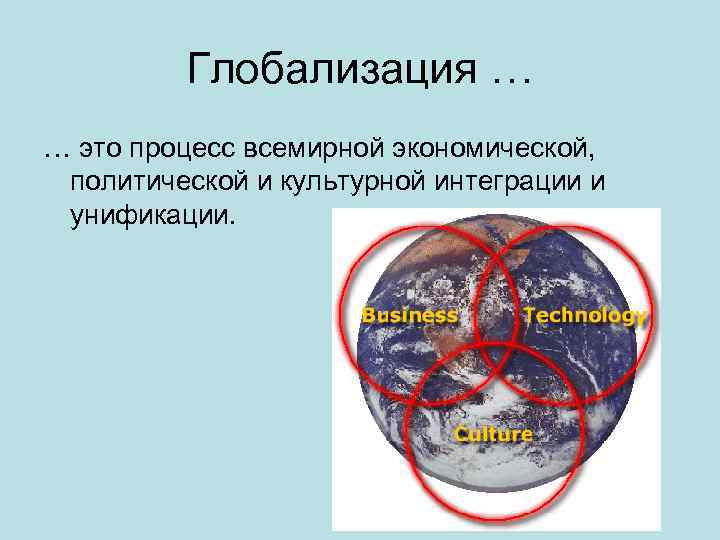 Глобализация …

… это процесс всемирной экономической, политической и культурной интеграции и унификации.

Business
Technology
Culture